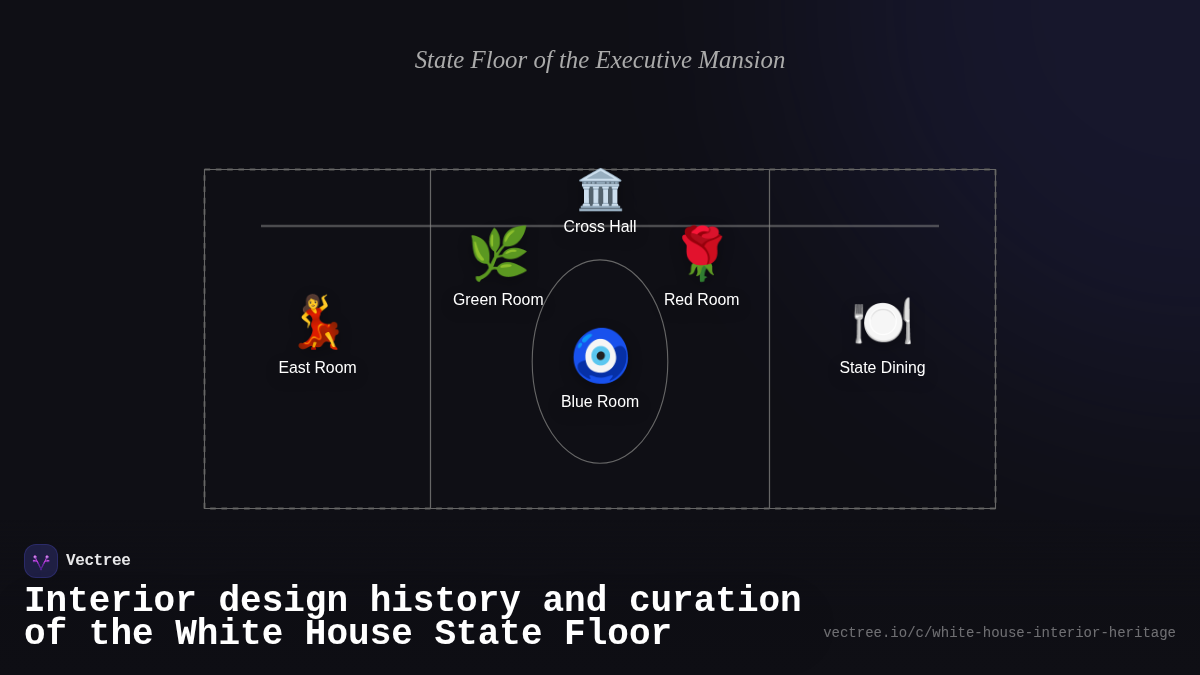 State Floor of the Executive Mansion

Cross Hall

Green Room

Red Room

East Room

Blue Room

State Dining

Vectree

Interior design history and curation of the White House State Floor

vectree.io/c/white-house-interior-heritage